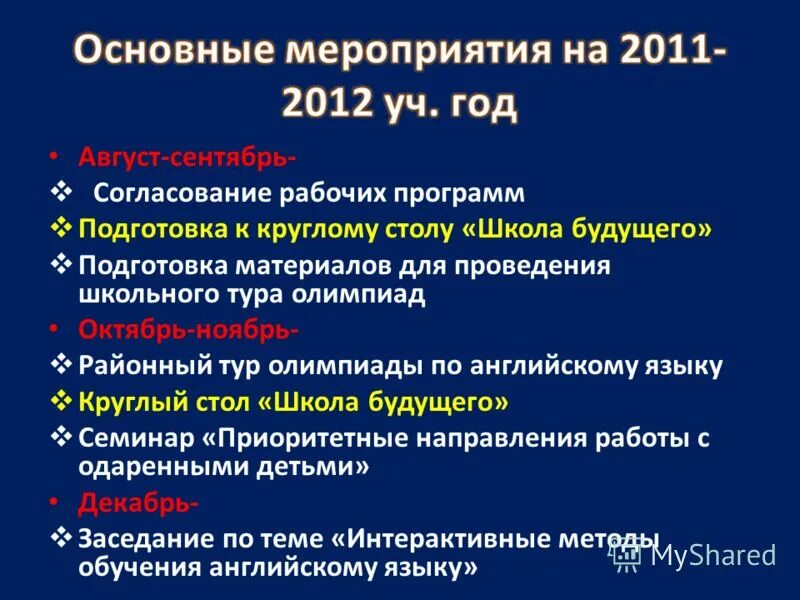 Основные мероприятия на 2011-2012 уч. год

• Август-сентябрь-
❖ Согласование рабочих программ
❖ Подготовка к круглому столу «Школа будущего»
❖ Подготовка материалов для проведения школьного тура олимпиад
• Октябрь-ноябрь-
❖ Районный тур олимпиады по английскому языку
❖ Круглый стол «Школа будущего»
❖ Семинар «Приоритетные направления работы с одаренными детьми»
• Декабрь-
❖ Заседание по теме «Интерактивные методы обучения английскому языку»

MyShared